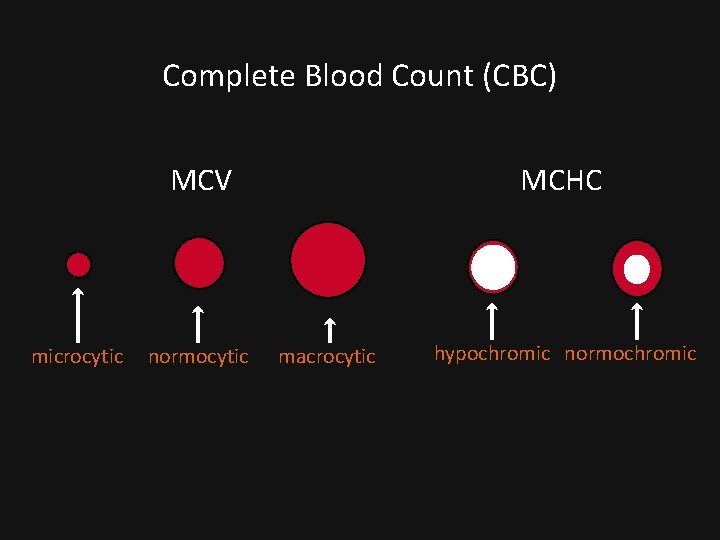 Complete Blood Count (CBC)

MCV

microcytic

normocytic

macrocytic

MCHC

hypochromic

normochromic